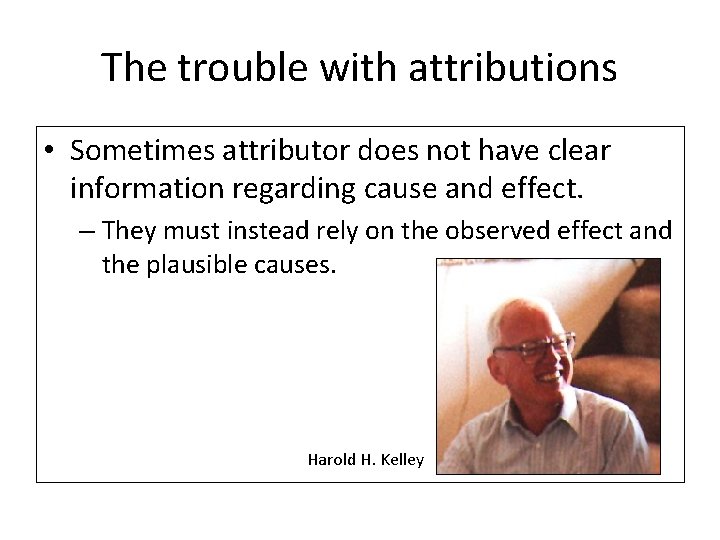 The trouble with attributions

• Sometimes attributor does not have clear information regarding cause and effect.
– They must instead rely on the observed effect and the plausible causes.

Harold H. Kelley